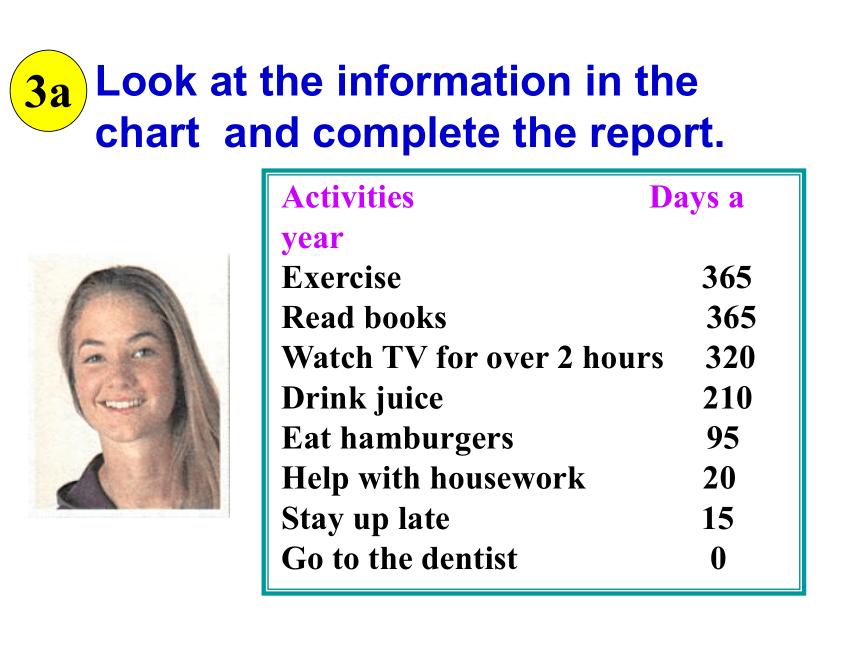 3a Look at the information in the chart and complete the report.

| Activities | Days a year |
|---|---|
| Exercise | 365 |
| Read books | 365 |
| Watch TV for over 2 hours | 320 |
| Drink juice | 210 |
| Eat hamburgers | 95 |
| Help with housework | 20 |
| Stay up late | 15 |
| Go to the dentist | 0 |